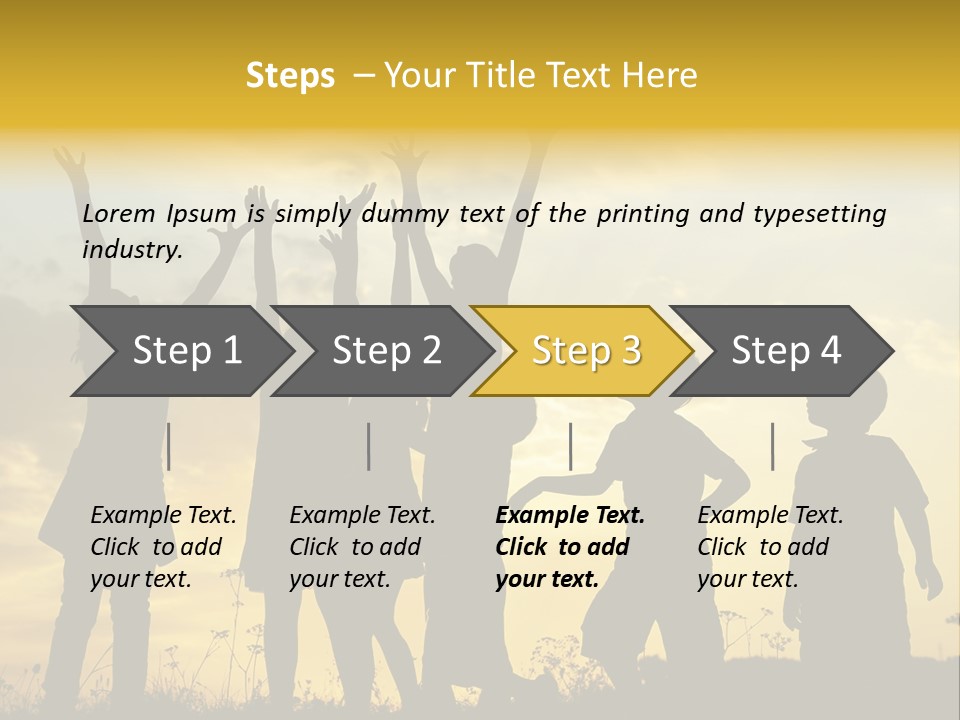 Steps – Your Title Text Here

Lorem Ipsum is simply dummy text of the printing and typesetting industry.

Step 1

Step 2

Step 3

Step 4

Example Text. Click to add your text.

Example Text. Click to add your text.

Example Text. Click to add your text.

Example Text. Click to add your text.